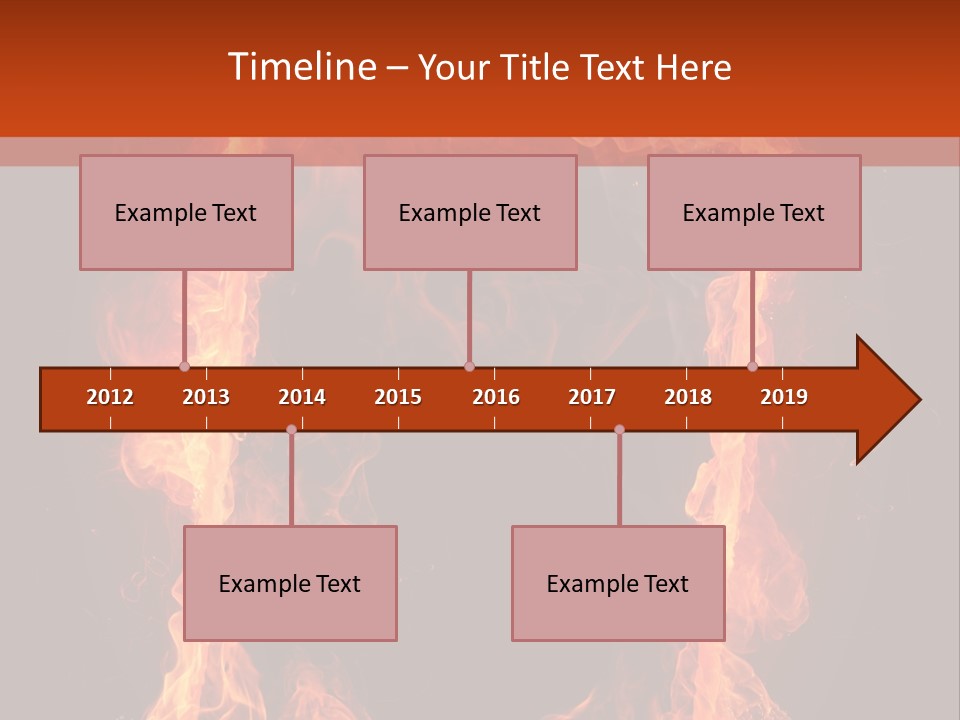 Timeline – Your Title Text Here

Example Text

Example Text

Example Text

2012 2013 2014 2015 2016 2017 2018 2019

Example Text

Example Text